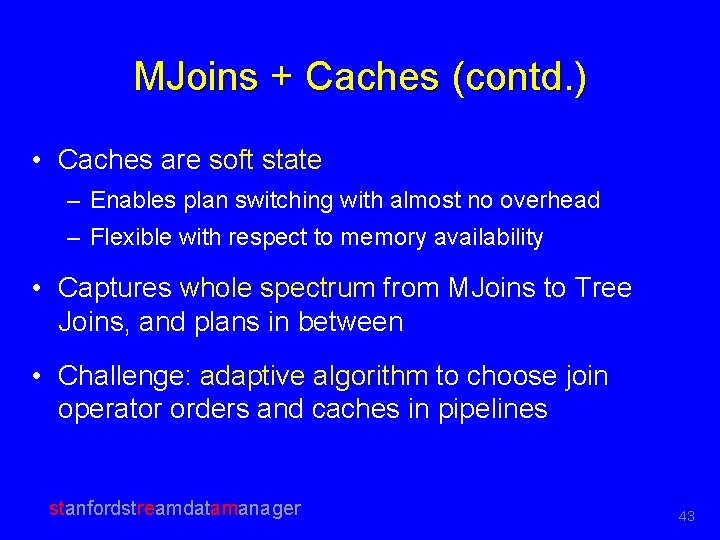 MJoins + Caches (contd.)

• Caches are soft state

– Enables plan switching with almost no overhead

– Flexible with respect to memory availability

• Captures whole spectrum from MJoins to Tree Joins, and plans in between

• Challenge: adaptive algorithm to choose join operator orders and caches in pipelines

stanfordstreamdatamanager

43